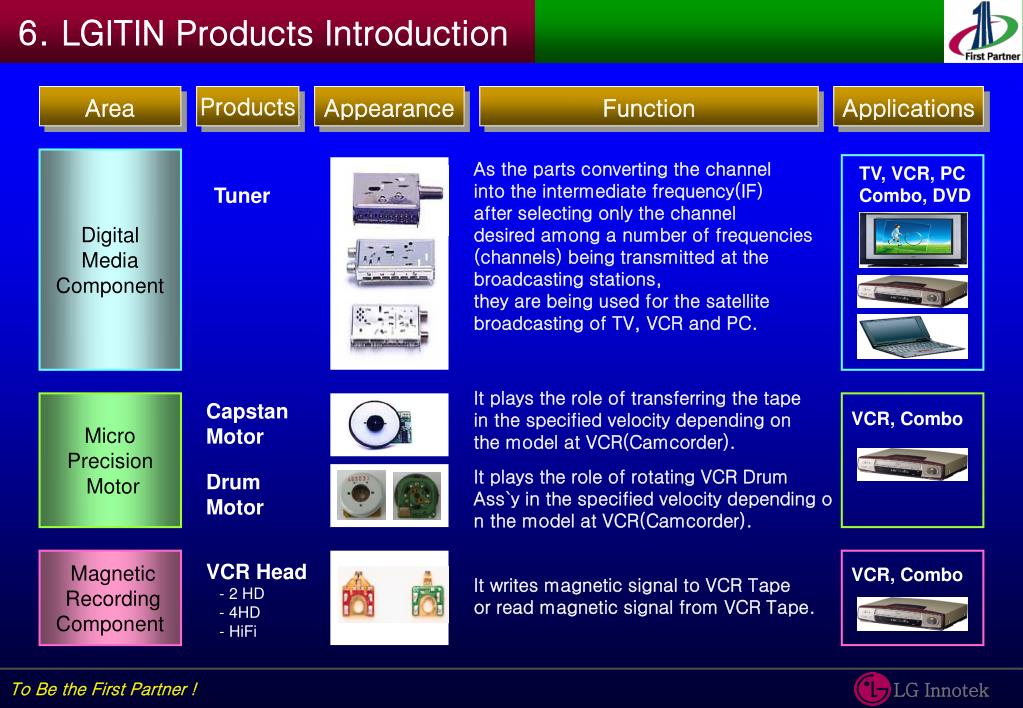 6. LGITIN Products Introduction

First Partner

| Area | Products | Appearance | Function | Applications |
|---|---|---|---|---|
| Digital Media Component | Tuner | | As the parts converting the channel into the intermediate frequency(IF) after selecting only the channel desired among a number of frequencies (channels) being transmitted at the broadcasting stations, they are being used for the satellite broadcasting of TV, VCR and PC. | TV, VCR, PC Combo, DVD |
| Micro Precision Motor | Capstan Motor | | It plays the role of transferring the tape in the specified velocity depending on the model at VCR(Camcorder). | VCR, Combo |
| | Drum Motor | | It plays the role of rotating VCR Drum Ass`y in the specified velocity depending o n the model at VCR(Camcorder). | |
| Magnetic Recording Component | VCR Head - 2 HD - 4HD - HiFi | | It writes magnetic signal to VCR Tape or read magnetic signal from VCR Tape. | VCR, Combo |

To Be the First Partner !

LG Innotek